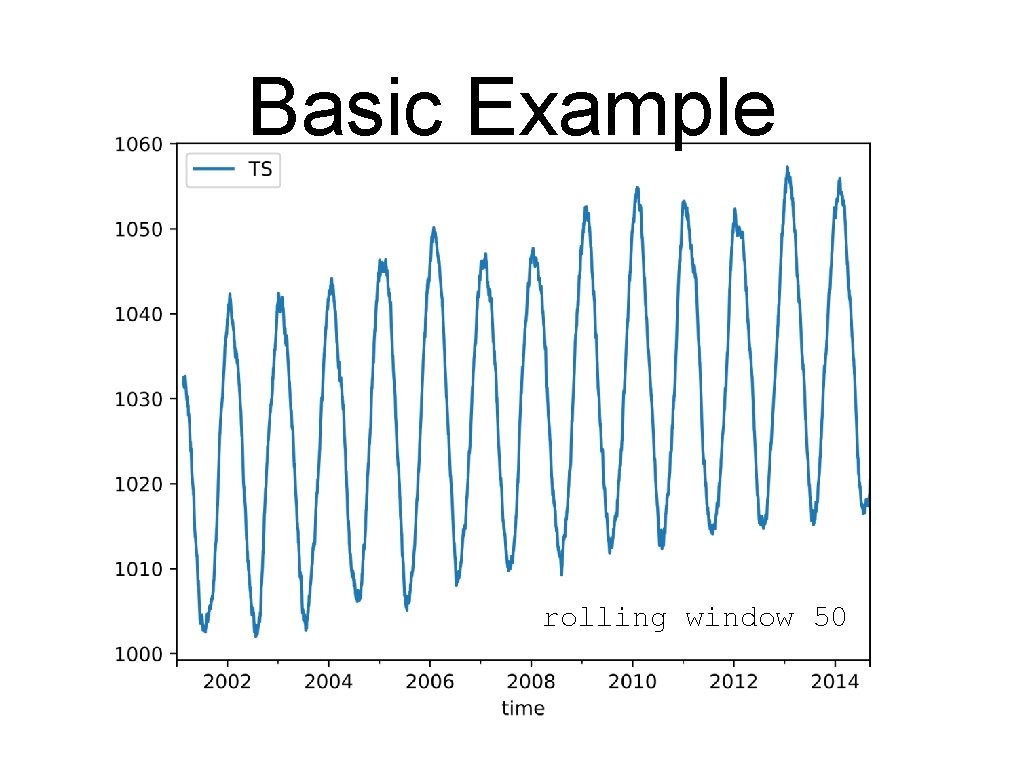 Basic Example

TS

1060
1050
1040
1030
1020
1010
1000

rolling window 50

2002 2004 2006 2008 2010 2012 2014
time